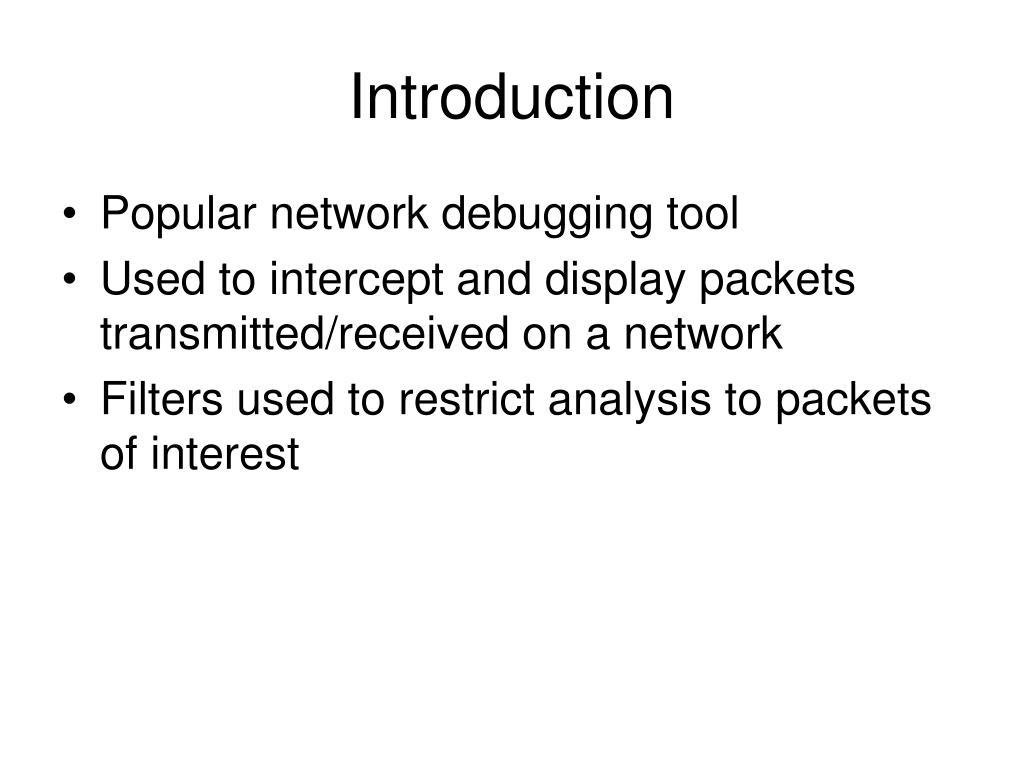 Introduction

• Popular network debugging tool
• Used to intercept and display packets transmitted/received on a network
• Filters used to restrict analysis to packets of interest